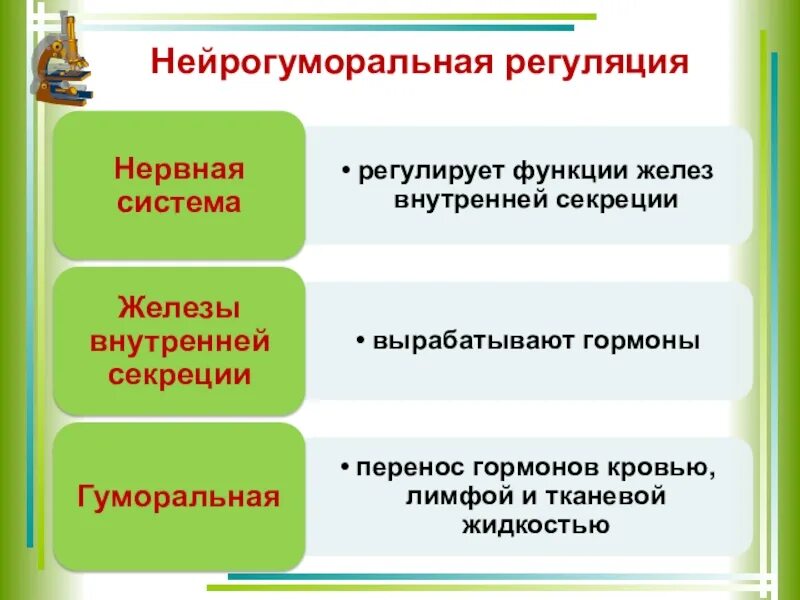 Нейрогуморальная регуляция

Нервная система

• регулирует функции желез внутренней секреции

Железы внутренней секреции

• вырабатывают гормоны

Гуморальная

• перенос гормонов кровью, лимфой и тканевой жидкостью